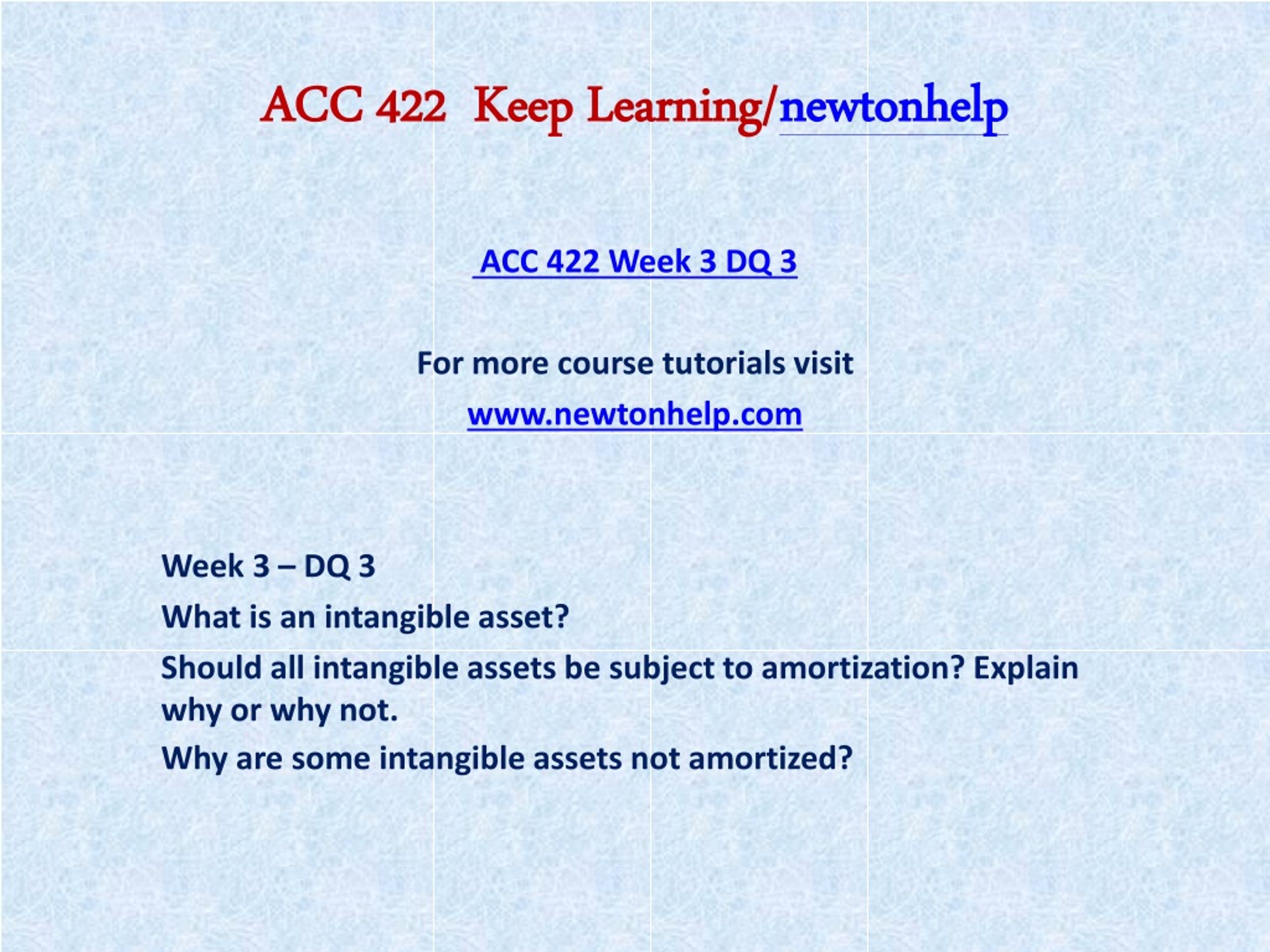 ACC 422 Keep Learning/newtonhelp

ACC 422 Week 3 DQ 3

For more course tutorials visit

www.newtonhelp.com

Week 3 – DQ 3

What is an intangible asset?

Should all intangible assets be subject to amortization? Explain why or why not.

Why are some intangible assets not amortized?